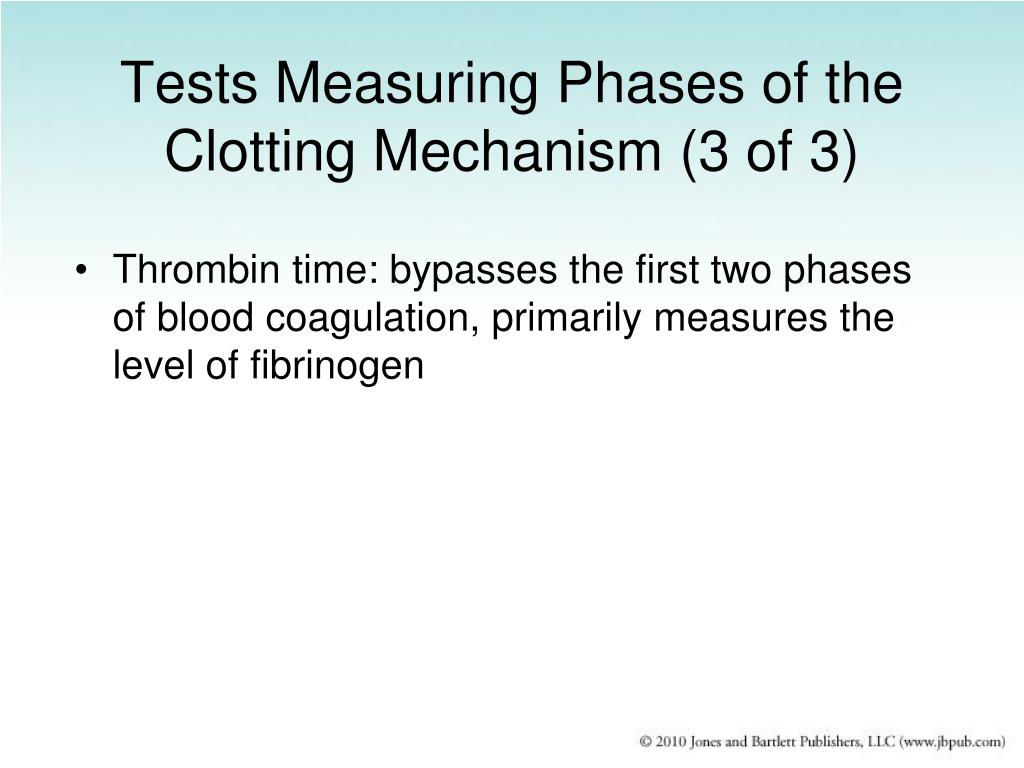 Tests Measuring Phases of the Clotting Mechanism (3 of 3)

• Thrombin time: bypasses the first two phases of blood coagulation, primarily measures the level of fibrinogen

© 2010 Jones and Bartlett Publishers, LLC (www.jbpub.com)